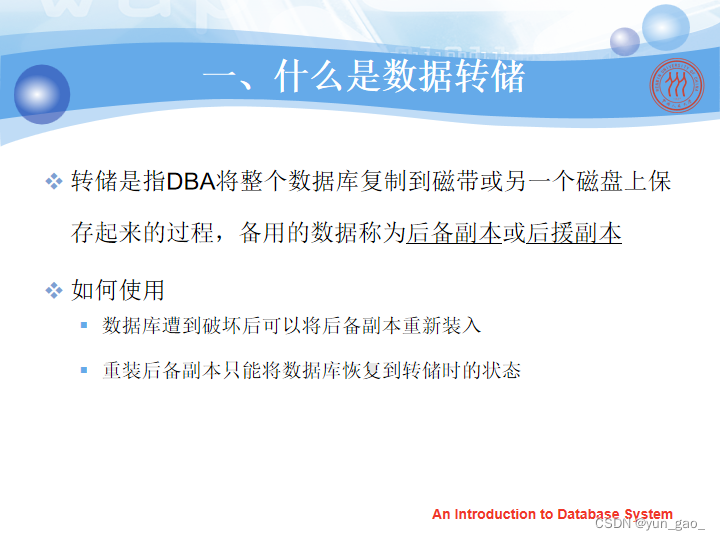 一、什么是数据转储

❖ 转储是指DBA将整个数据库复制到磁带或另一个磁盘上保存起来的过程，备用的数据称为后备副本或后援副本

❖ 如何使用

▪ 数据库遭到破坏后可以将后备副本重新装入

▪ 重装后备副本只能将数据库恢复到转储时的状态

An Introduction to Database System

CSDN @yun_gao_